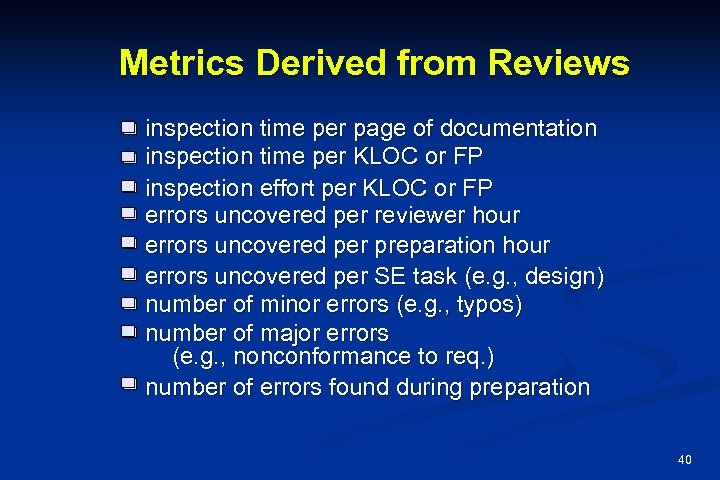 Metrics Derived from Reviews

- inspection time per page of documentation
- inspection time per KLOC or FP
- inspection effort per KLOC or FP
- errors uncovered per reviewer hour
- errors uncovered per preparation hour
- errors uncovered per SE task (e.g., design)
- number of minor errors (e.g., typos)
- number of major errors (e.g., nonconformance to req.)
- number of errors found during preparation

40